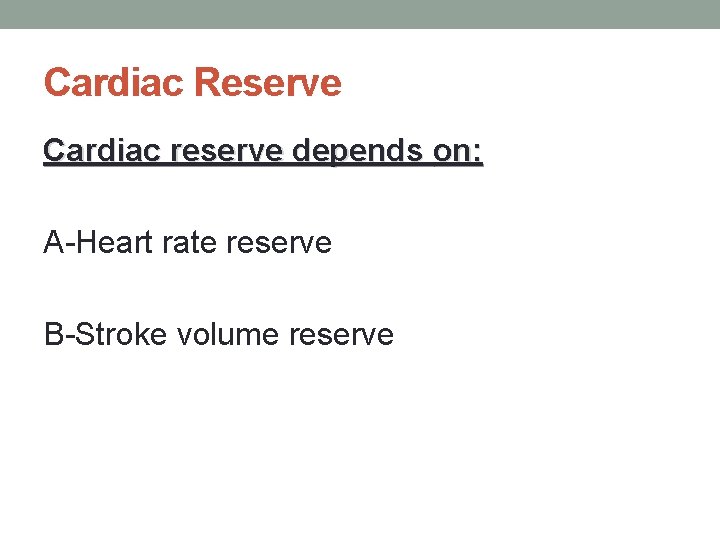 Cardiac Reserve

Cardiac reserve depends on:

A-Heart rate reserve

B-Stroke volume reserve